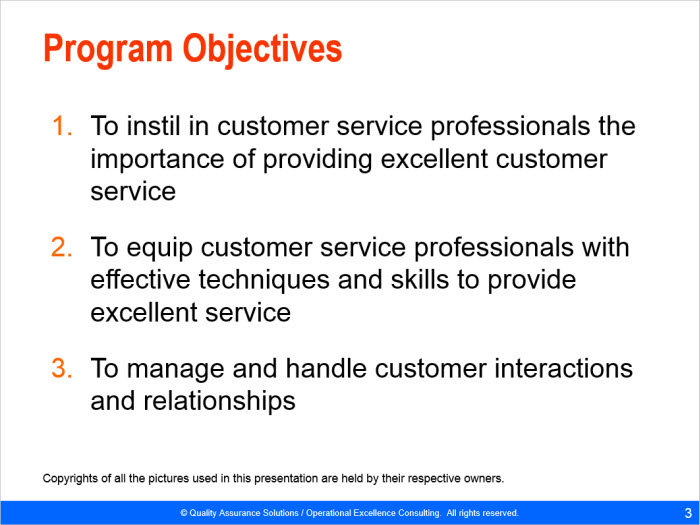 Program Objectives

1. To instil in customer service professionals the importance of providing excellent customer service

2. To equip customer service professionals with effective techniques and skills to provide excellent service

3. To manage and handle customer interactions and relationships

Copyrights of all the pictures used in this presentation are held by their respective owners.

© Quality Assurance Solutions / Operational Excellence Consulting. All rights reserved.

3